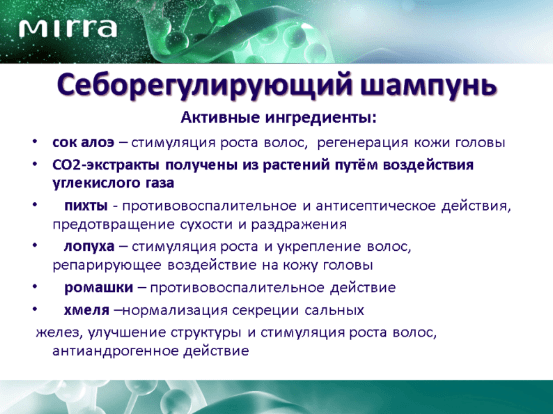 MIRRA

Себорегулирующий шампунь

Активные ингредиенты:

• сок алоэ – стимуляция роста волос, регенерация кожи головы
• СО2-экстракты получены из растений путём воздействия углекислого газа
• пихты - противовоспалительное и антисептическое действия, предотвращение сухости и раздражения
• лопуха – стимуляция роста и укрепление волос, репарирующее воздействие на кожу головы
• ромашки – противовоспалительное действие
• хмеля –нормализация секреции сальных желез, улучшение структуры и стимуляция роста волос, антиандрогенное действие